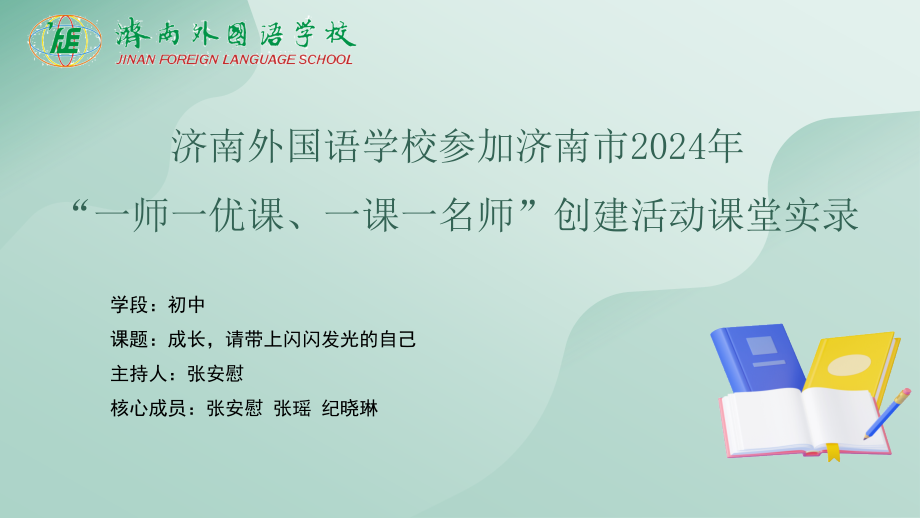 济南外国语学校
JINAN FOREIGN LANGUAGE SCHOOL

济南外国语学校参加济南市2024年
“一师一优课、一课一名师”创建活动课堂实录

学段：初中
课题：成长，请带上闪闪发光的自己
主持人：张安慰
核心成员：张安慰 张瑶 纪晓琳